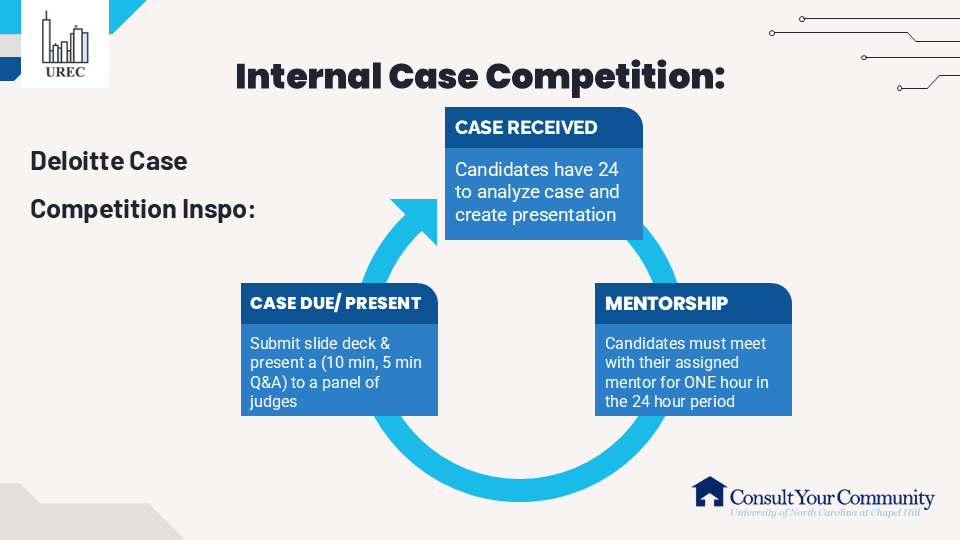 UREC

Internal Case Competition:

Deloitte Case Competition Inspo:

CASE RECEIVED

Candidates have 24 to analyze case and create presentation

MENTORSHIP

Candidates must meet with their assigned mentor for ONE hour in the 24 hour period

CASE DUE/ PRESENT

Submit slide deck & present a (10 min, 5 min Q&A) to a panel of judges

Consult Your Community
University of North Carolina at Chapel Hill